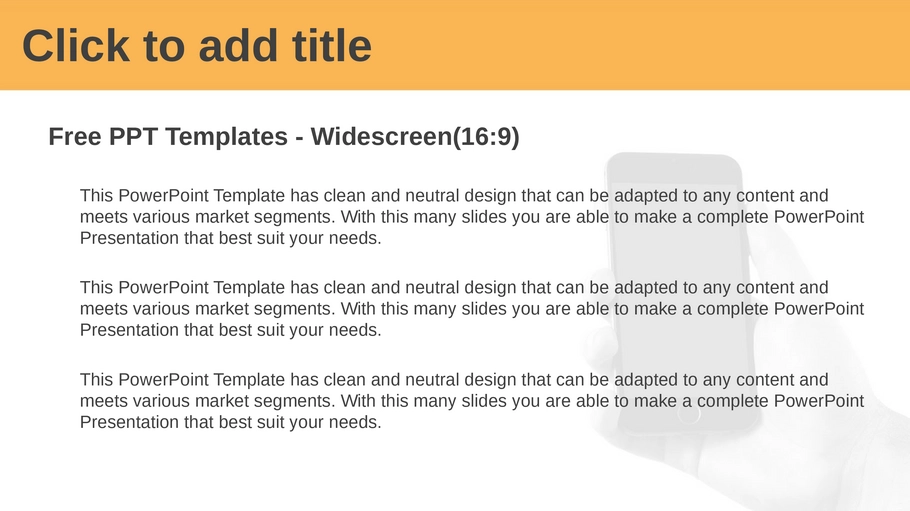 Click to add title

Free PPT Templates - Widescreen(16:9)

This PowerPoint Template has clean and neutral design that can be adapted to any content and meets various market segments. With this many slides you are able to make a complete PowerPoint Presentation that best suit your needs.

This PowerPoint Template has clean and neutral design that can be adapted to any content and meets various market segments. With this many slides you are able to make a complete PowerPoint Presentation that best suit your needs.

This PowerPoint Template has clean and neutral design that can be adapted to any content and meets various market segments. With this many slides you are able to make a complete PowerPoint Presentation that best suit your needs.